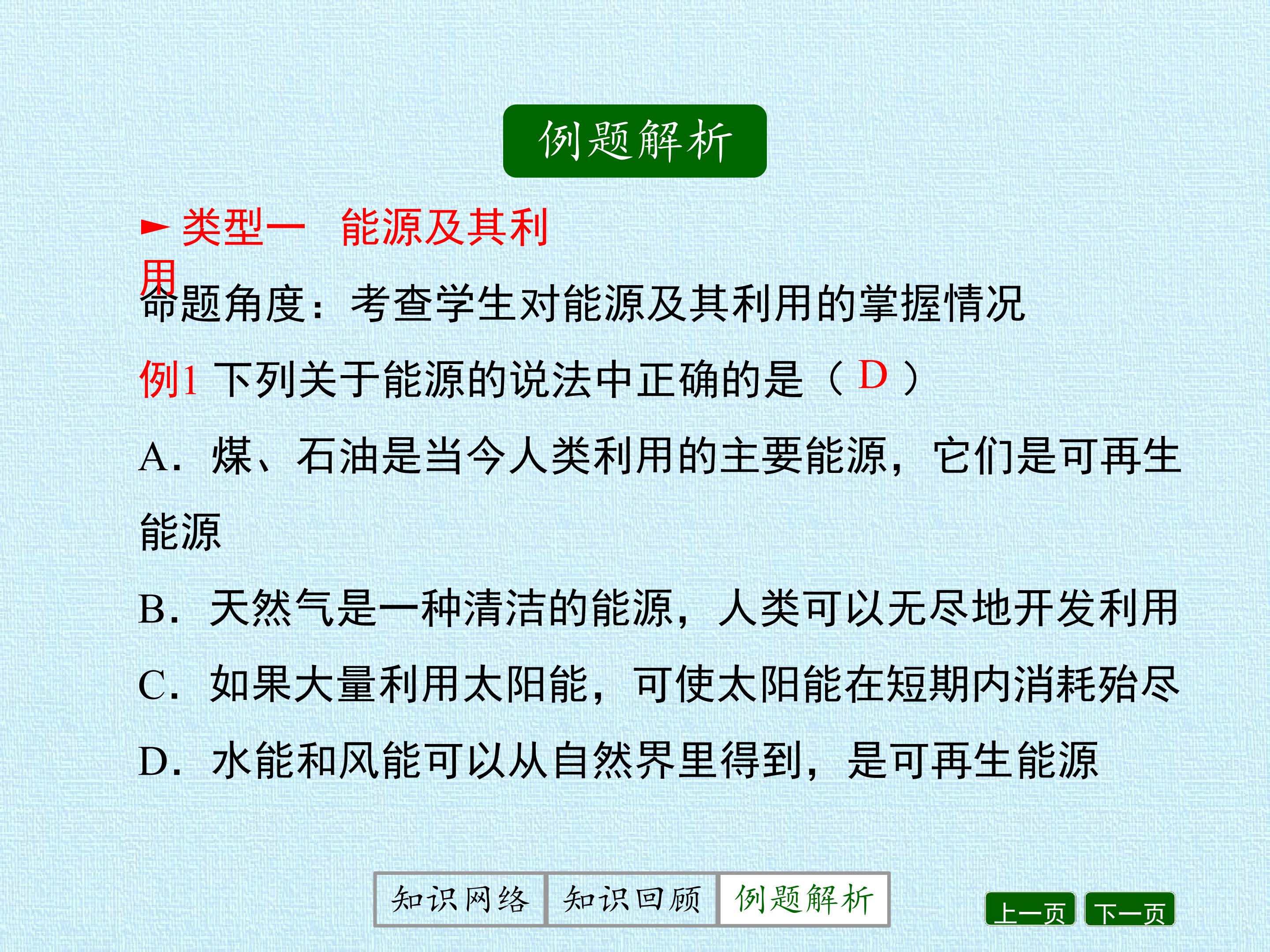 例题解析

► 类型一 能源及其利用

命题角度：考查学生对能源及其利用的掌握情况

例1 下列关于能源的说法中正确的是（D）

A．煤、石油是当今人类利用的主要能源，它们是可再生能源

B．天然气是一种清洁的能源，人类可以无尽地开发利用

C．如果大量利用太阳能，可使太阳能在短期内消耗殆尽

D．水能和风能可以从自然界里得到，是可再生能源

知识网络 知识回顾 例题解析

上一页 下一页